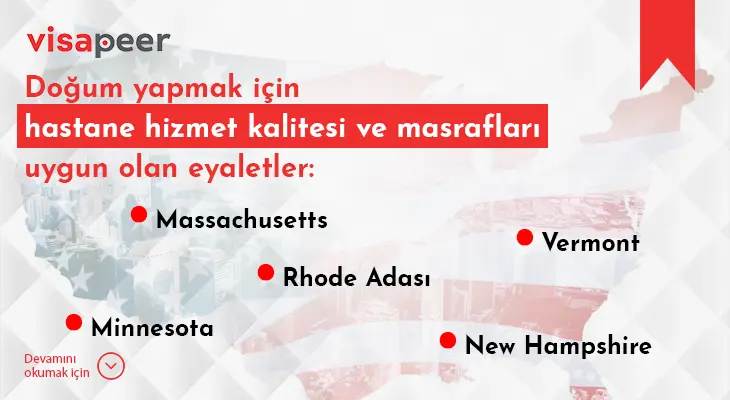 visapeer

Doğum yapmak için hastane hizmet kalitesi ve masrafları uygun olan eyaletler:

Massachusetts

Vermont

Rhode Adası

Minnesota

New Hampshire

Devamını okumak için